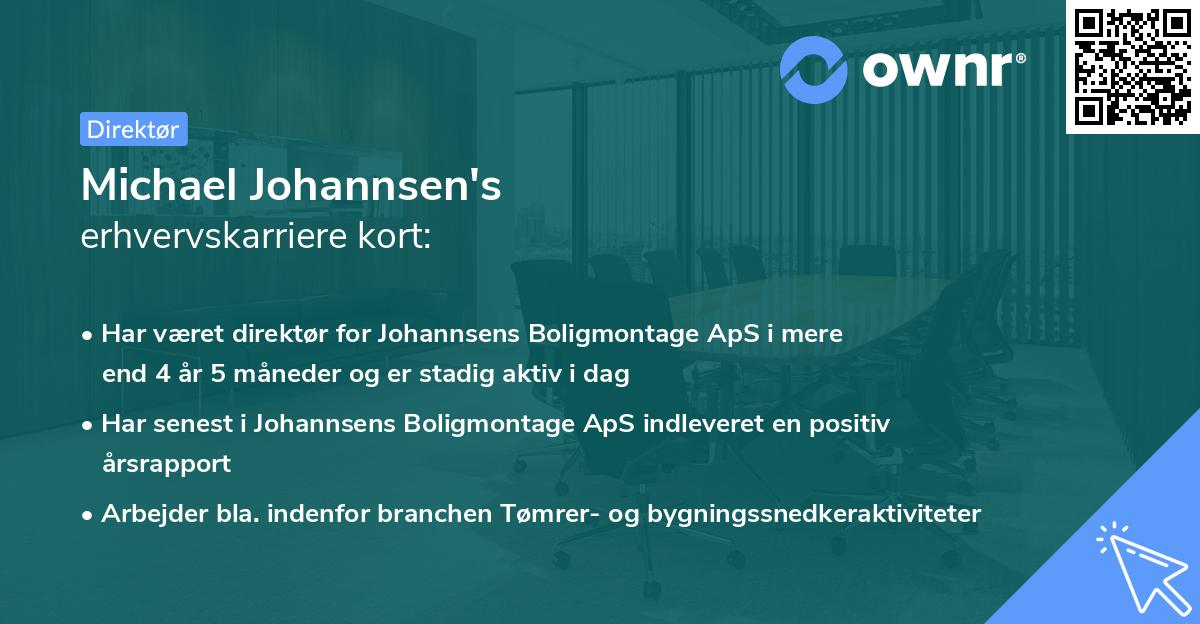 ownr®

Direktør

Michael Johannsen's
erhvervskarriere kort:

• Har været direktør for Johannsens Boligmontage ApS i mere end 4 år 5 måneder og er stadig aktiv i dag

• Har senest i Johannsens Boligmontage ApS indleveret en positiv årsrapport

• Arbejder bla. indenfor branchen Tømrer- og bygningssnedkeraktiviteter